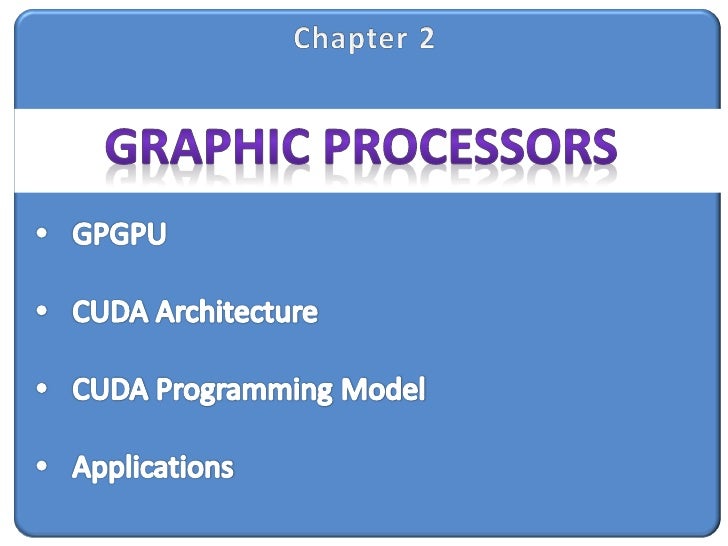 Chapter 2

GRAPHIC PROCESSORS

• GPGPU
• CUDA Architecture
• CUDA Programming Model
• Applications